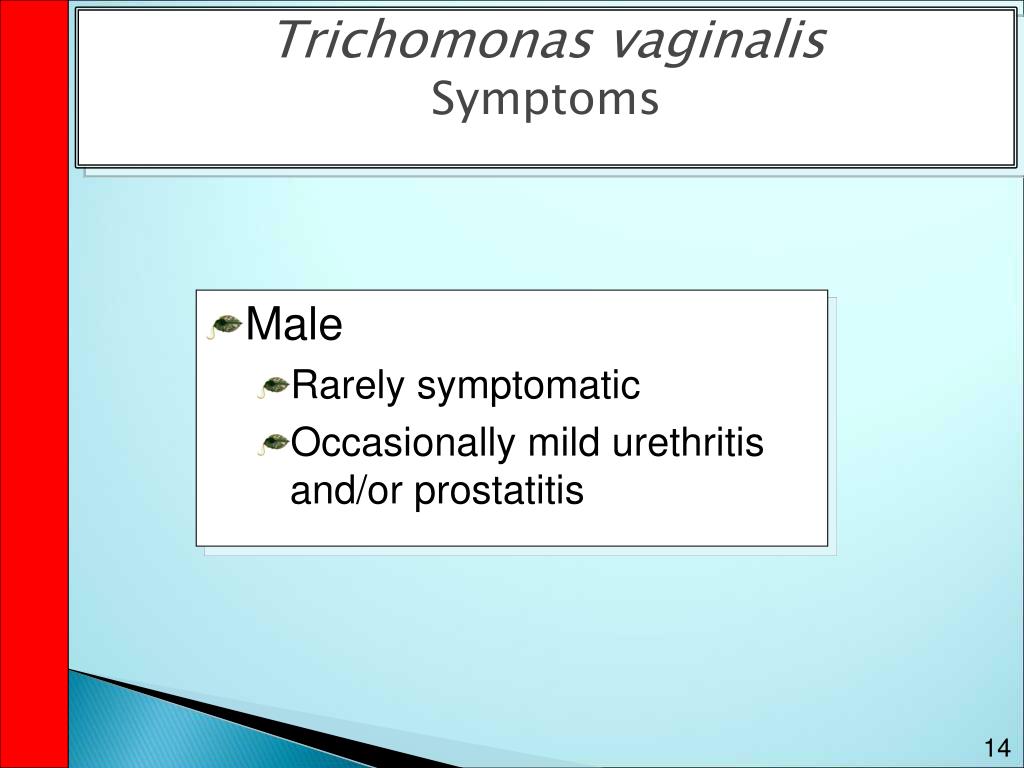 Trichomonas vaginalis
Symptoms

Male

Rarely symptomatic

Occasionally mild urethritis and/or prostatitis

14